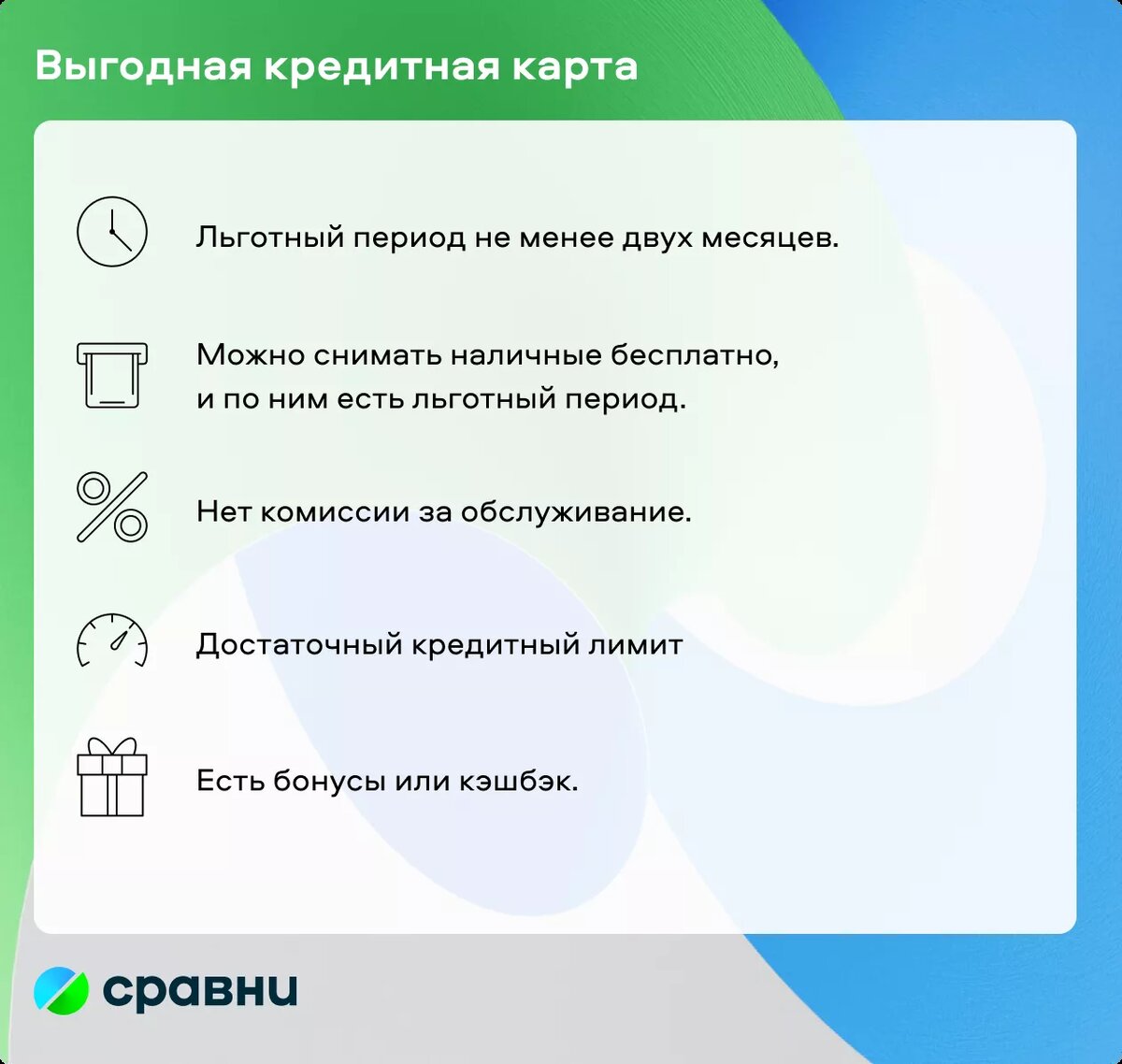 Выгодная кредитная карта

Льготный период не менее двух месяцев.

Можно снимать наличные бесплатно, и по ним есть льготный период.

Нет комиссии за обслуживание.

Достаточный кредитный лимит

Есть бонусы или кэшбэк.

сравни